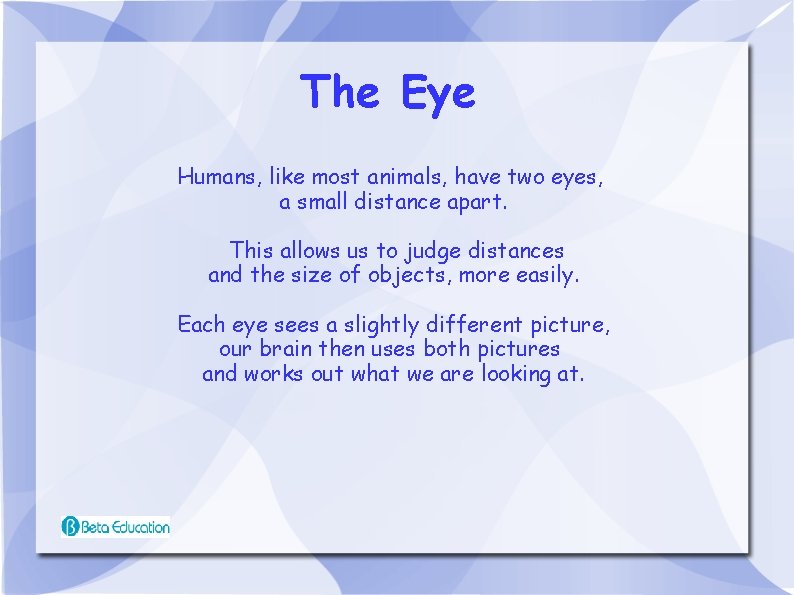 The Eye

Humans, like most animals, have two eyes, a small distance apart.

This allows us to judge distances and the size of objects, more easily.

Each eye sees a slightly different picture, our brain then uses both pictures and works out what we are looking at.

Beta Education